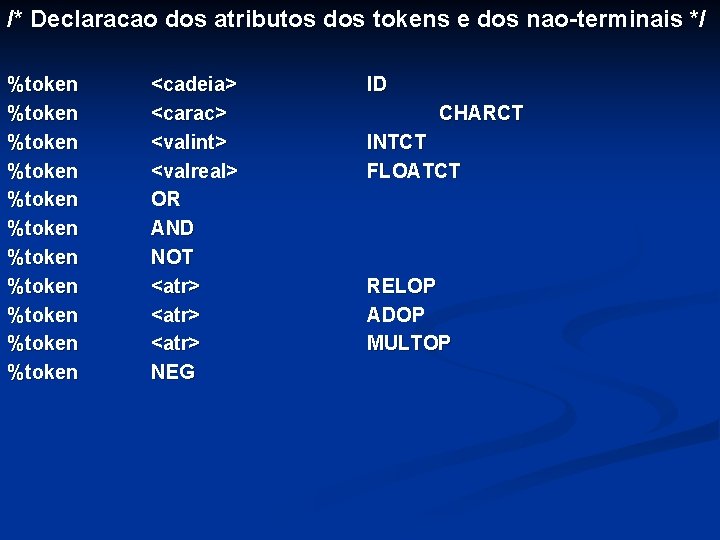 /* Declaracao dos atributos dos tokens e dos nao-terminais */

%token <cadeia> ID
%token <carac> CHARCT
%token <valint> INTCT
%token <valreal> FLOATCT
%token OR
%token AND
%token NOT
%token <atr> RELOP
%token <atr> ADOP
%token <atr> MULTOP
%token NEG